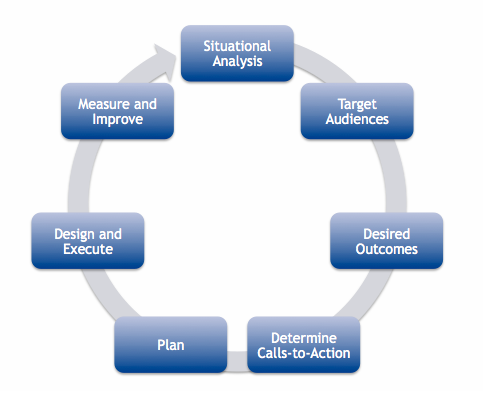 Situational Analysis

Target Audiences

Desired Outcomes

Determine Calls-to-Action

Plan

Design and Execute

Measure and Improve